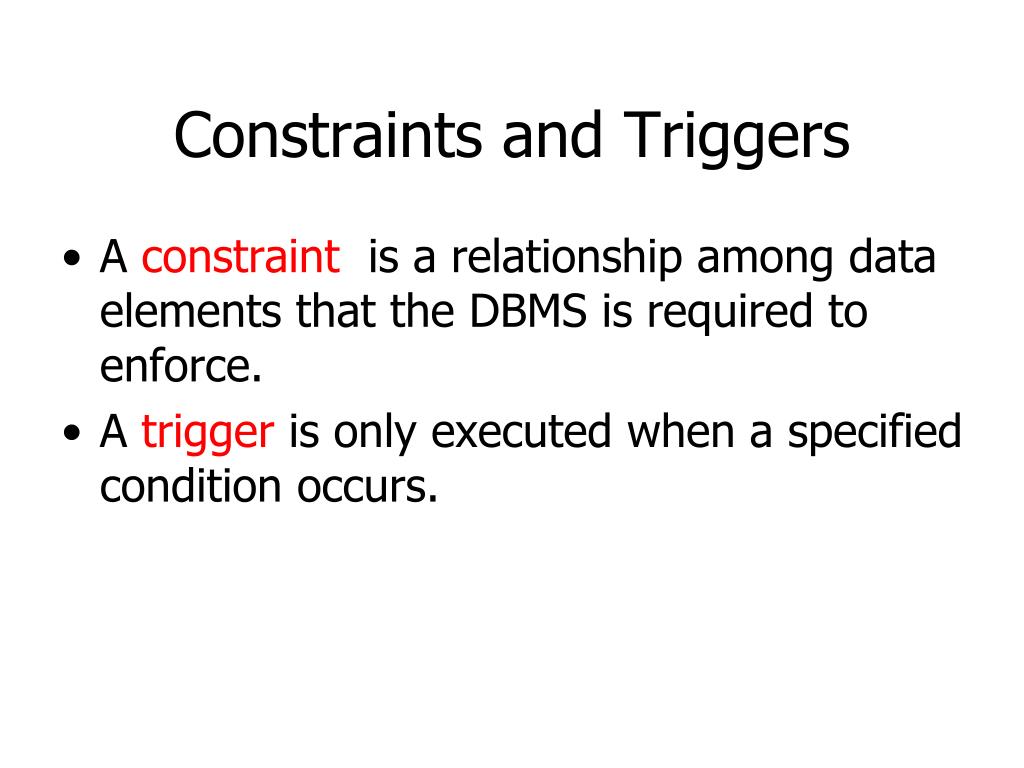 Constraints and Triggers

• A constraint is a relationship among data elements that the DBMS is required to enforce.

• A trigger is only executed when a specified condition occurs.